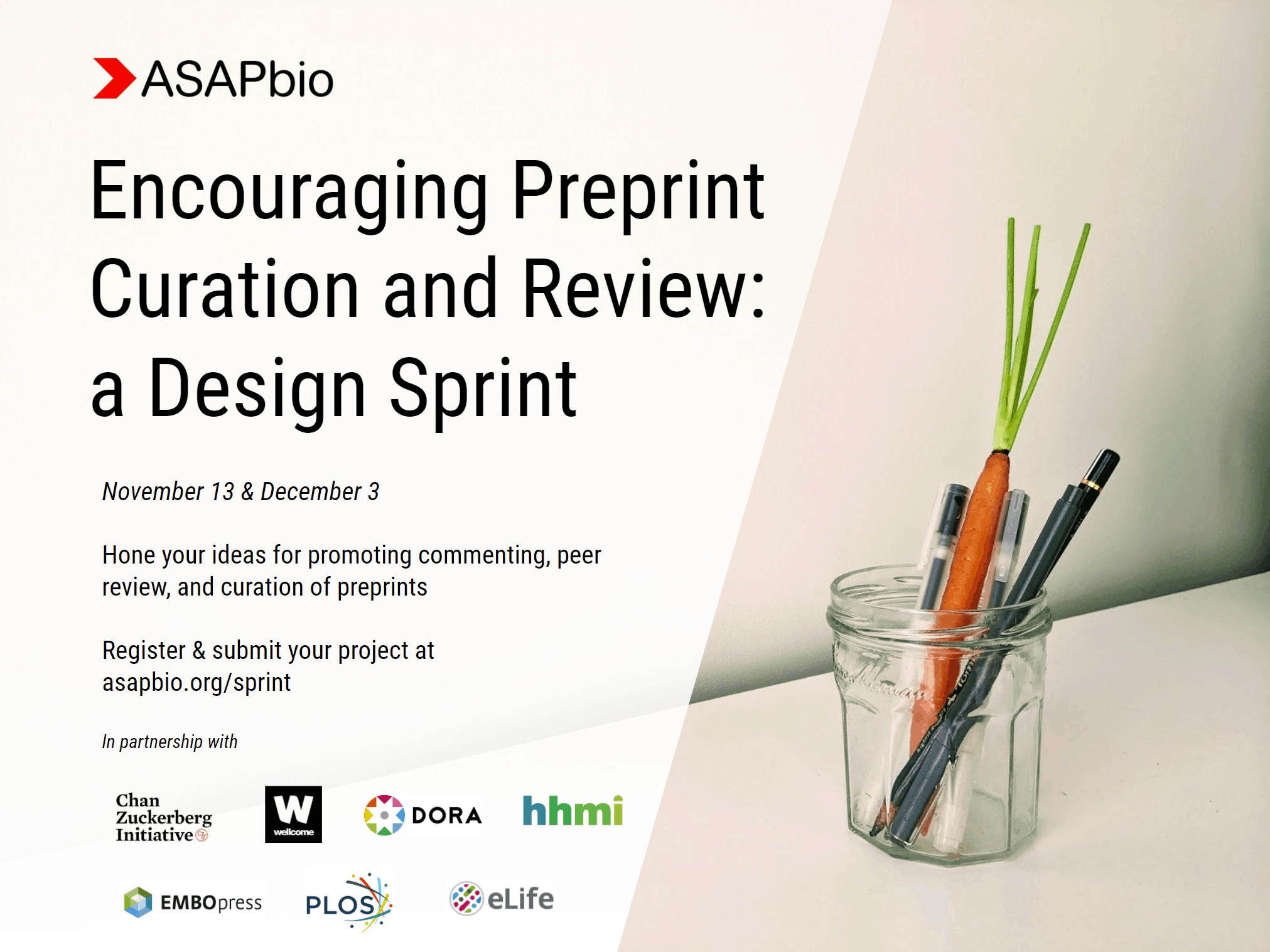 ASAPbio

Encouraging Preprint Curation and Review: a Design Sprint

November 13 & December 3

Hone your ideas for promoting commenting, peer review, and curation of preprints

Register & submit your project at asapbio.org/sprint

In partnership with

Chan Zuckerberg Initiative

W wellcome

DORA

hhmi

EMBOpress

PLOS

eLife